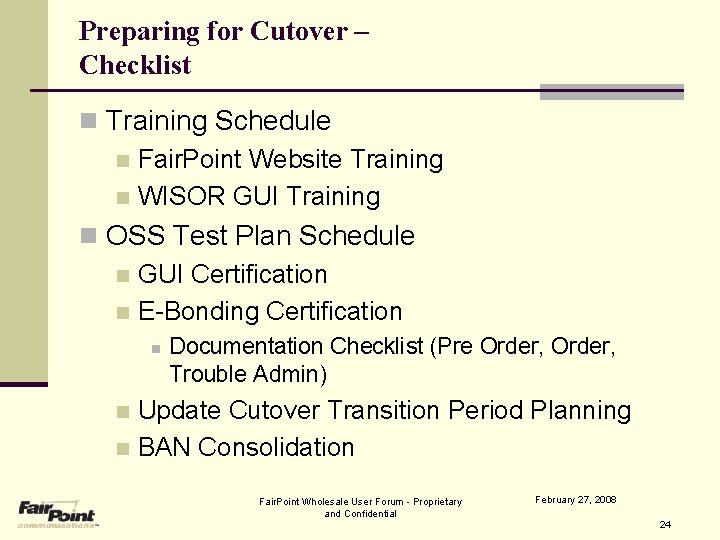 Preparing for Cutover – Checklist

Training Schedule
FairPoint Website Training
WISOR GUI Training
OSS Test Plan Schedule
GUI Certification
E-Bonding Certification
Documentation Checklist (Pre Order, Order, Trouble Admin)
Update Cutover Transition Period Planning
BAN Consolidation

FairPoint communications

FairPoint Wholesale User Forum - Proprietary and Confidential

February 27, 2008

24